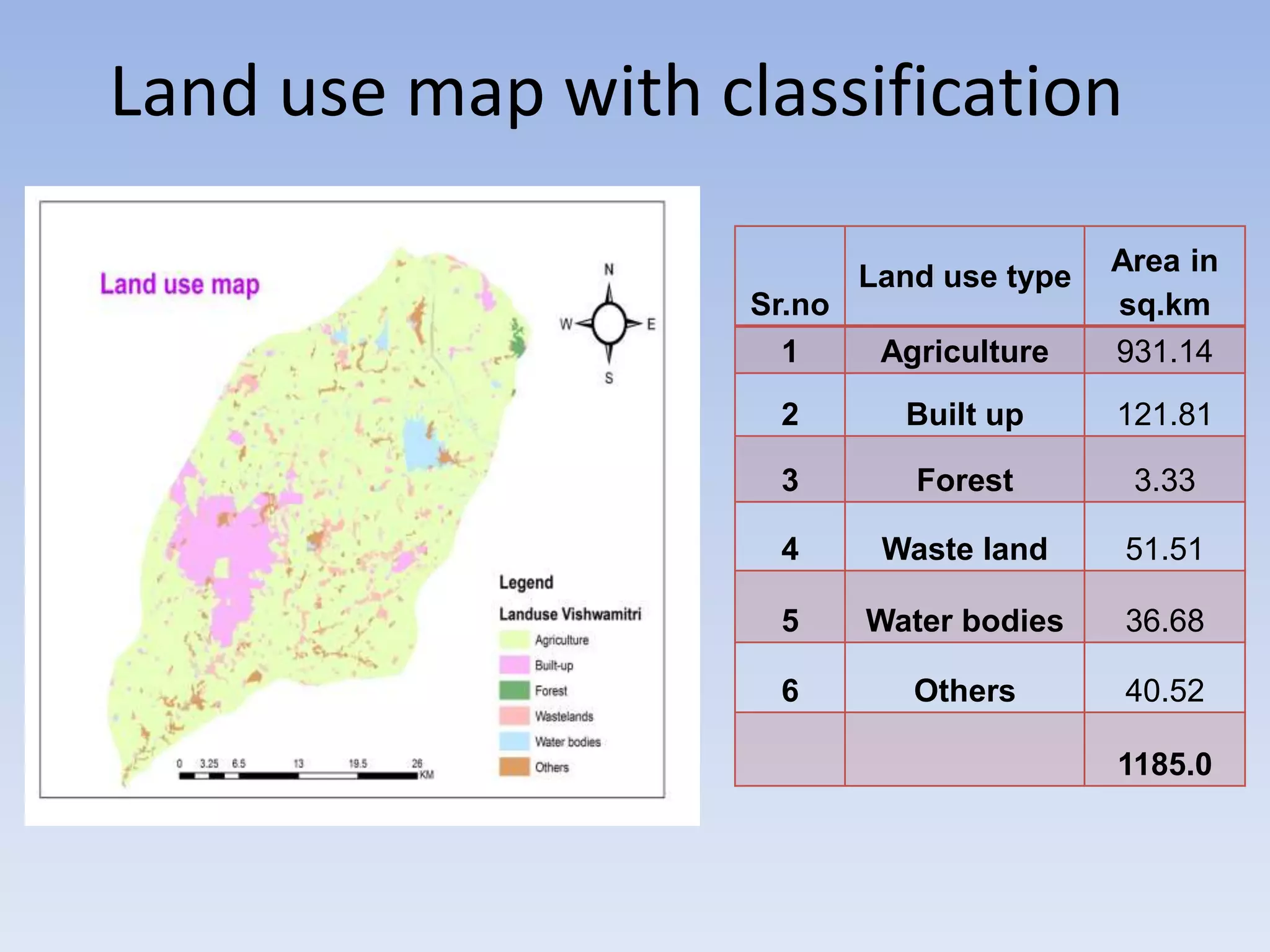 Land use map with classification

Land use map

N
W
E
S

Legend
Landuse Vishwamitri
Agriculture
Built-up
Forest
Wastelands
Water bodies
Others

0 3.25 6.5 13 19.5 26 KM

| Sr.no | Land use type | Area in sq.km |
|---|---|---|
| 1 | Agriculture | 931.14 |
| 2 | Built up | 121.81 |
| 3 | Forest | 3.33 |
| 4 | Waste land | 51.51 |
| 5 | Water bodies | 36.68 |
| 6 | Others | 40.52 |
| | | 1185.0 |